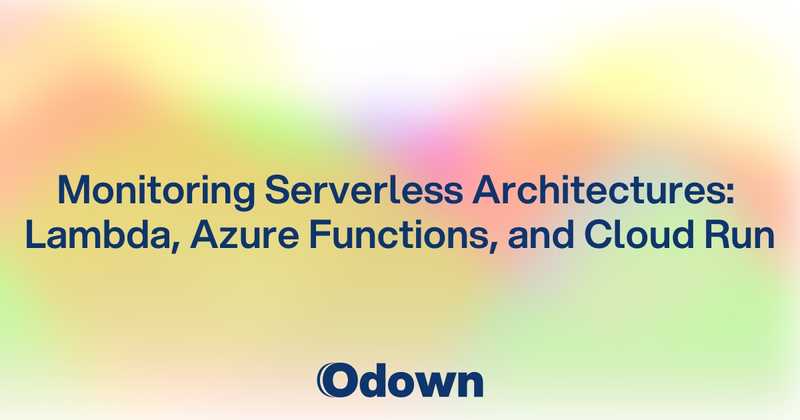 Monitoring Serverless Architectures: Lambda, Azure Functions, and Cloud Run

Odown